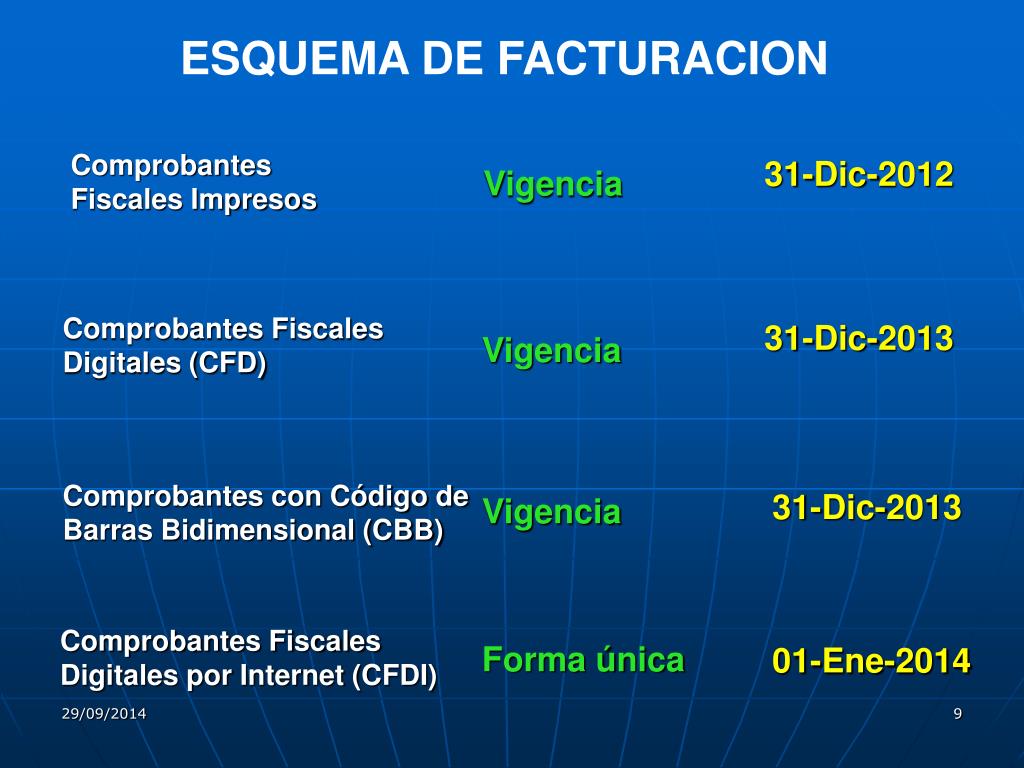 ESQUEMA DE FACTURACION

Comprobantes Fiscales Impresos

Vigencia

31-Dic-2012

Comprobantes Fiscales Digitales (CFD)

Vigencia

31-Dic-2013

Comprobantes con Código de Barras Bidimensional (CBB)

Vigencia

31-Dic-2013

Comprobantes Fiscales Digitales por Internet (CFDI)

Forma única

01-Ene-2014

29/09/2014

9